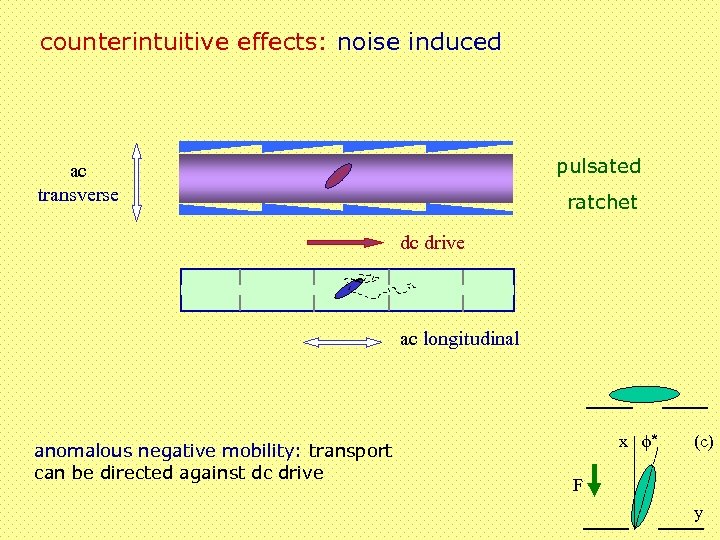 counterintuitive effects: noise induced

ac transverse

pulsated ratchet

dc drive

ac longitudinal

anomalous negative mobility: transport can be directed against dc drive

x $\phi^*$ (c)

F

y